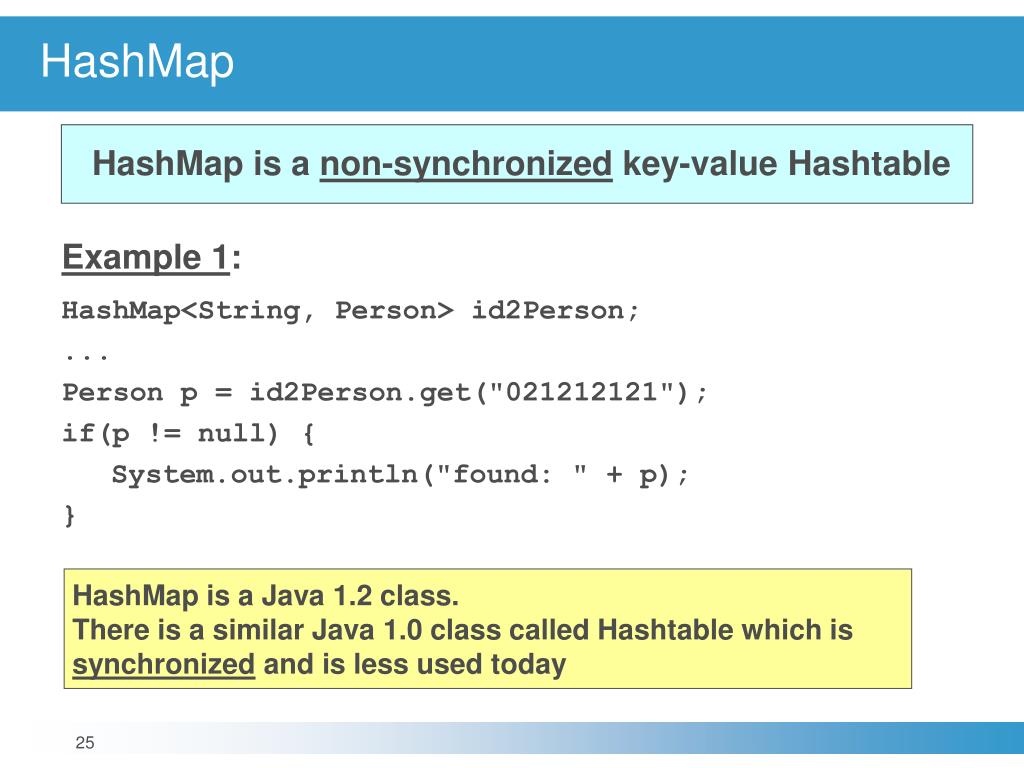 HashMap

HashMap is a non-synchronized key-value Hashtable

Example 1:

HashMap<String, Person> id2Person;
...
Person p = id2Person.get("021212121");
if(p != null) {
   System.out.println("found: " + p);
}

HashMap is a Java 1.2 class.
There is a similar Java 1.0 class called Hashtable which is synchronized and is less used today

25